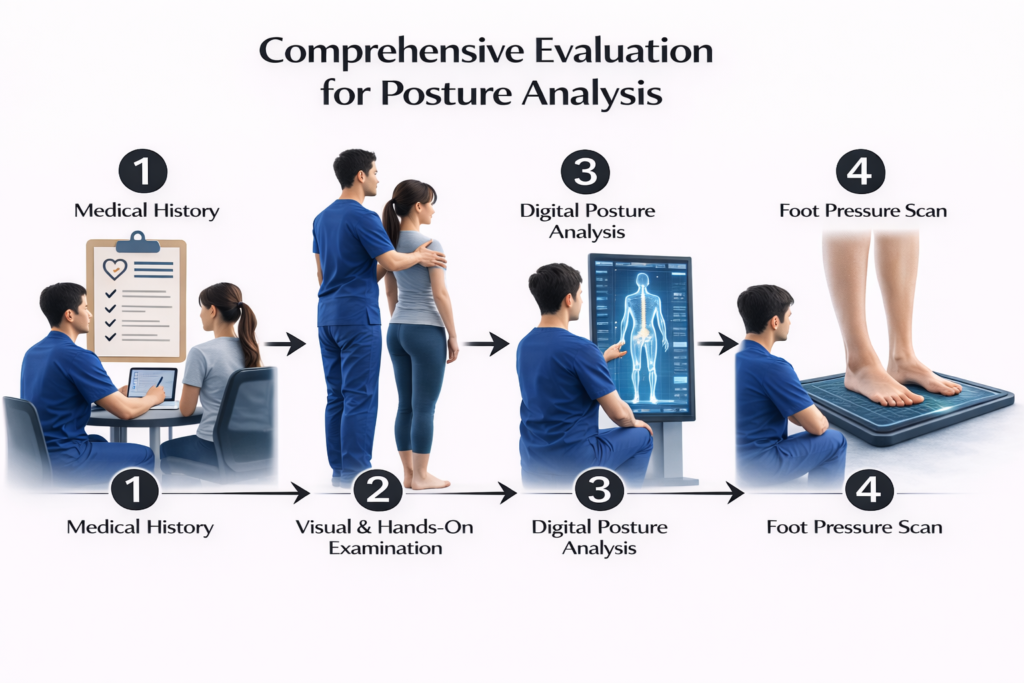 Comprehensive Evaluation for Posture Analysis

1
Medical History

3
Digital Posture Analysis

4
Foot Pressure Scan

1
Medical History

2
Visual & Hands-On Examination

3
Digital Posture Analysis

4
Foot Pressure Scan